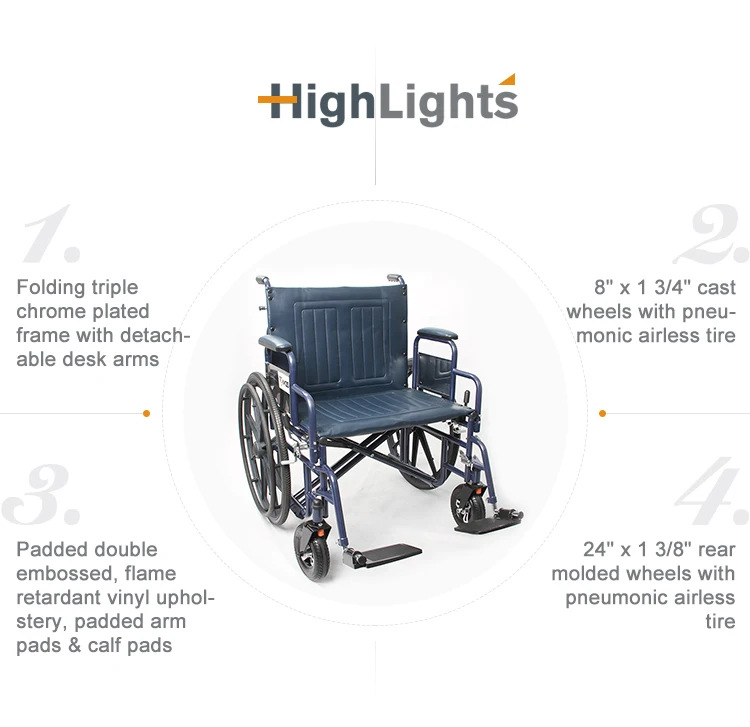 HighLights

1.

Folding triple chrome plated frame with detachable desk arms

2.

8" x 1 3/4" cast wheels with pneumonic airless tire

3.

Padded double embossed, flame retardant vinyl upholstery, padded arm pads & calf pads

4.

24" x 1 3/8" rear molded wheels with pneumonic airless tire